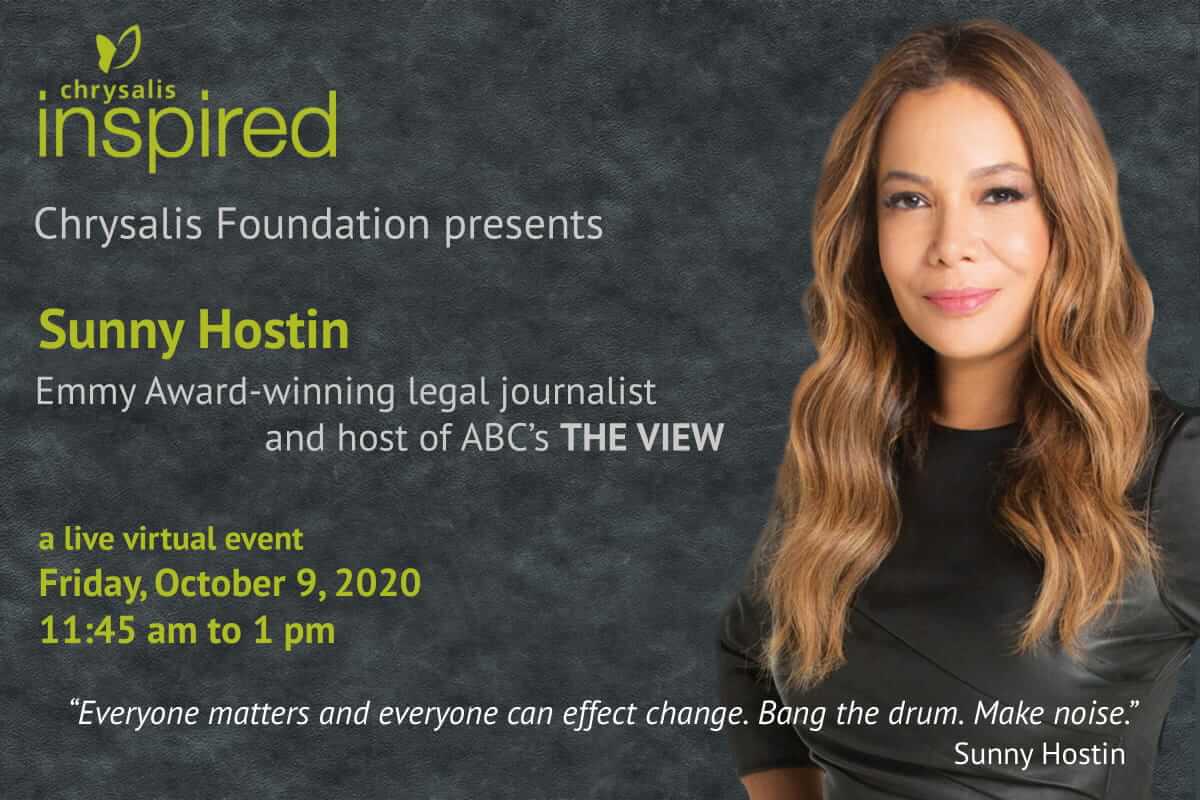 chrysalis
inspired

Chrysalis Foundation presents

Sunny Hostin
Emmy Award-winning legal journalist and host of ABC's THE VIEW

a live virtual event
Friday, October 9, 2020
11:45 am to 1 pm

"Everyone matters and everyone can effect change. Bang the drum. Make noise."
Sunny Hostin